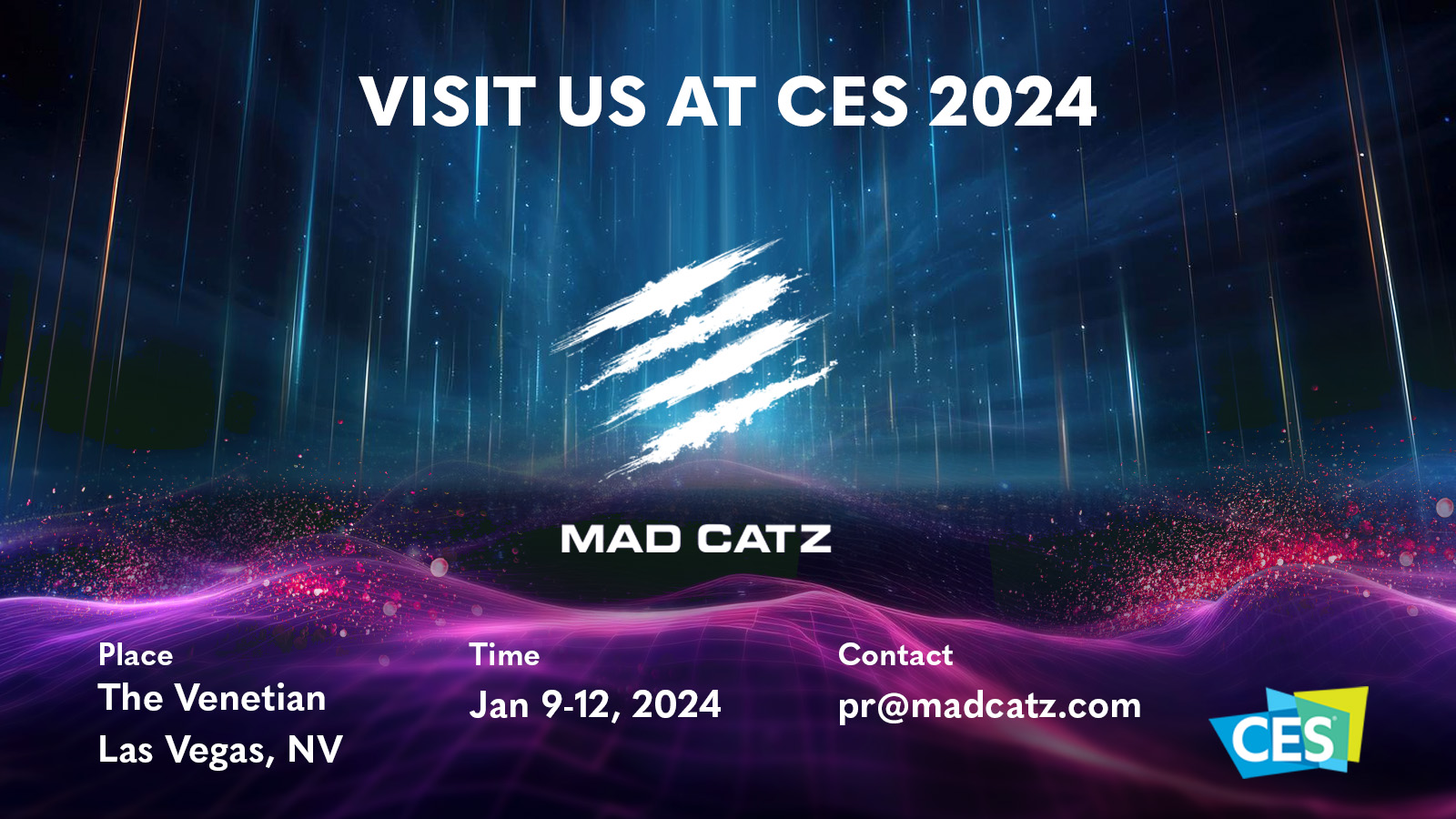 VISIT US AT CES 2024

MAD CATZ

Place
The Venetian
Las Vegas, NV

Time
Jan 9-12, 2024

Contact
pr@madcatz.com

CES